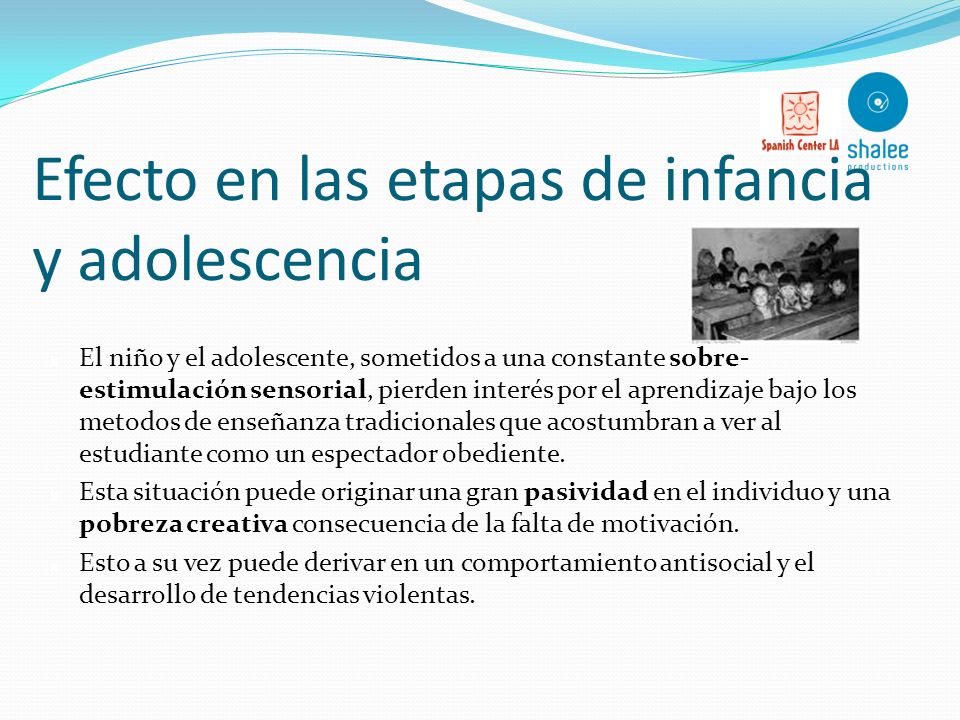 Spanish Center LA

shalee
productions

Efecto en las etapas de infancia y adolescencia

El niño y el adolescente, sometidos a una constante sobre-estimulación sensorial, pierden interés por el aprendizaje bajo los metodos de enseñanza tradicionales que acostumbran a ver al estudiante como un espectador obediente.

Esta situación puede originar una gran pasividad en el individuo y una pobreza creativa consecuencia de la falta de motivación.

Esto a su vez puede derivar en un comportamiento antisocial y el desarrollo de tendencias violentas.